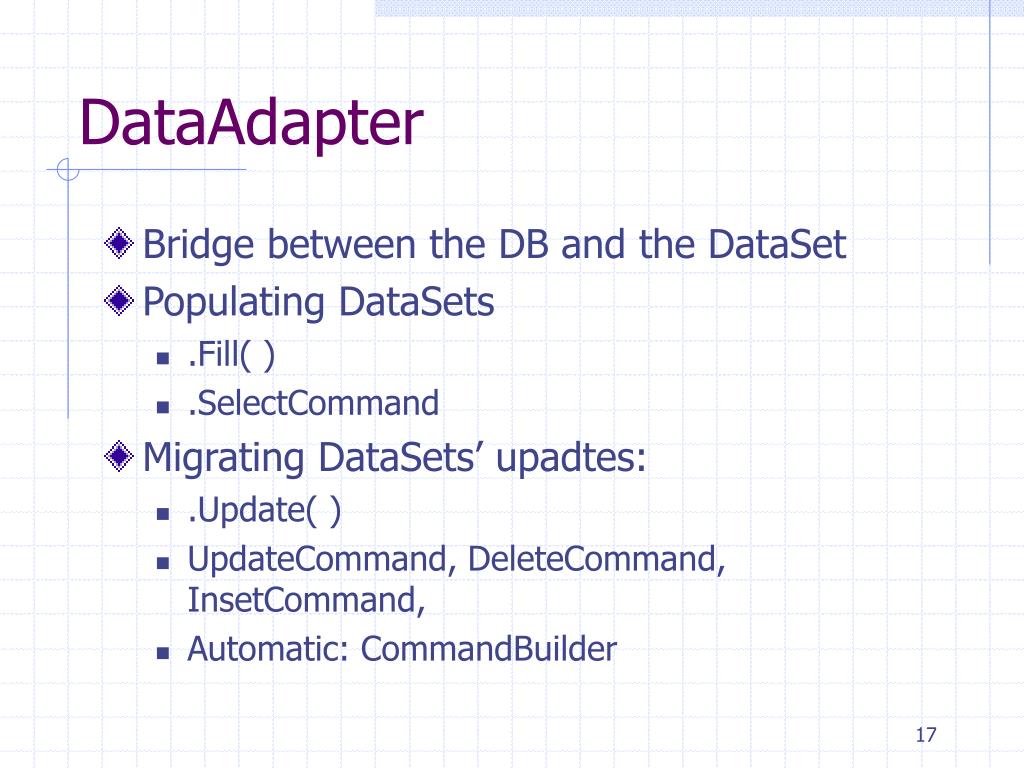 DataAdapter

Bridge between the DB and the DataSet

Populating DataSets

.Fill( )

.SelectCommand

Migrating DataSets’ upadtes:

.Update( )

UpdateCommand, DeleteCommand, InsetCommand,

Automatic: CommandBuilder

17